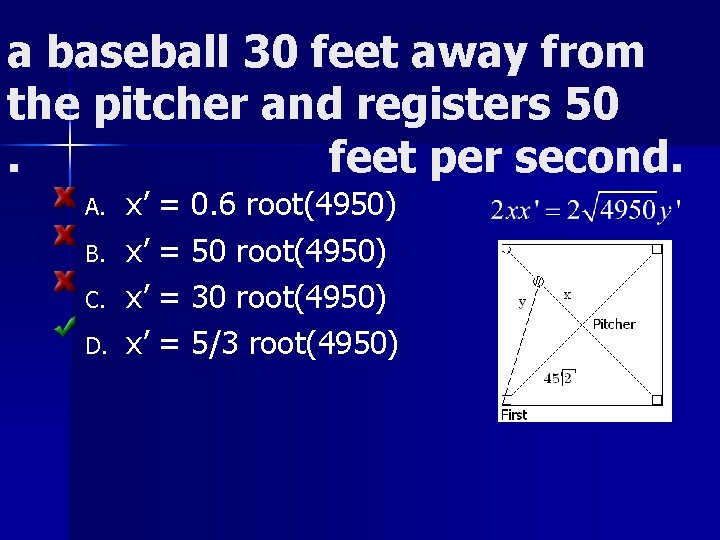 a baseball 30 feet away from the pitcher and registers 50 . feet per second.

A. x′ = 0.6 root(4950)
B. x′ = 50 root(4950)
C. x′ = 30 root(4950)
D. x′ = 5/3 root(4950)

$2xx' = 2\sqrt{4950}y'$

y
x
Pitcher
$45\sqrt{2}$
First